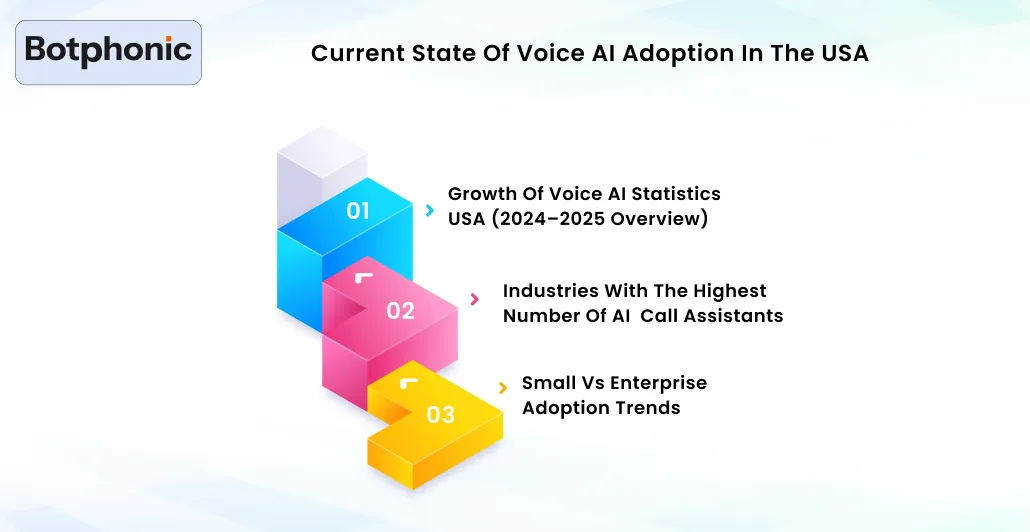 Botphonic

Current State Of Voice AI Adoption In The USA

01

Growth Of Voice AI Statistics USA (2024–2025 Overview)

02

Industries With The Highest Number Of AI Call Assistants

03

Small Vs Enterprise Adoption Trends